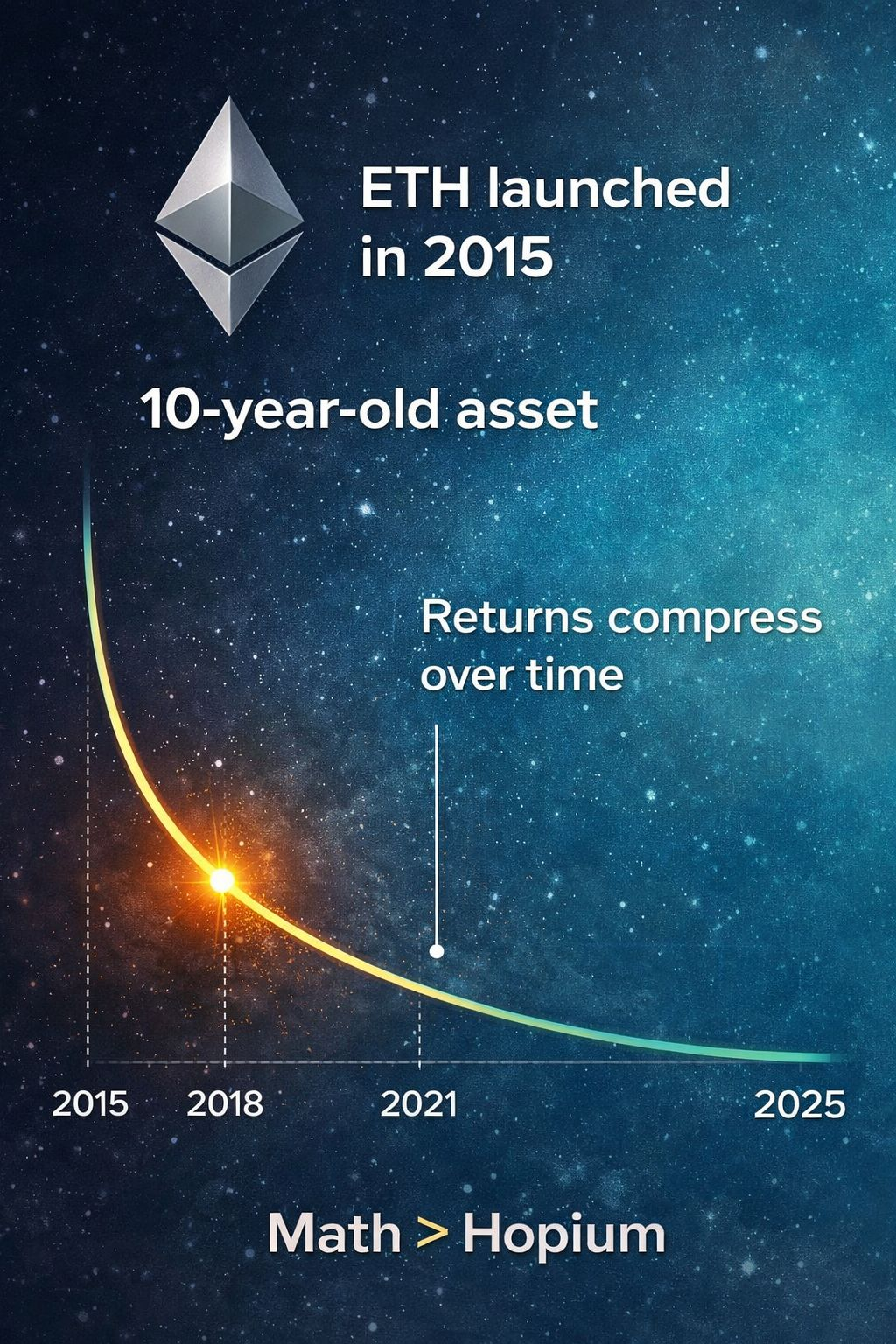 ETH launched in 2015

10-year-old asset

Returns compress over time

2015 2018 2021 2025

Math > Hopium